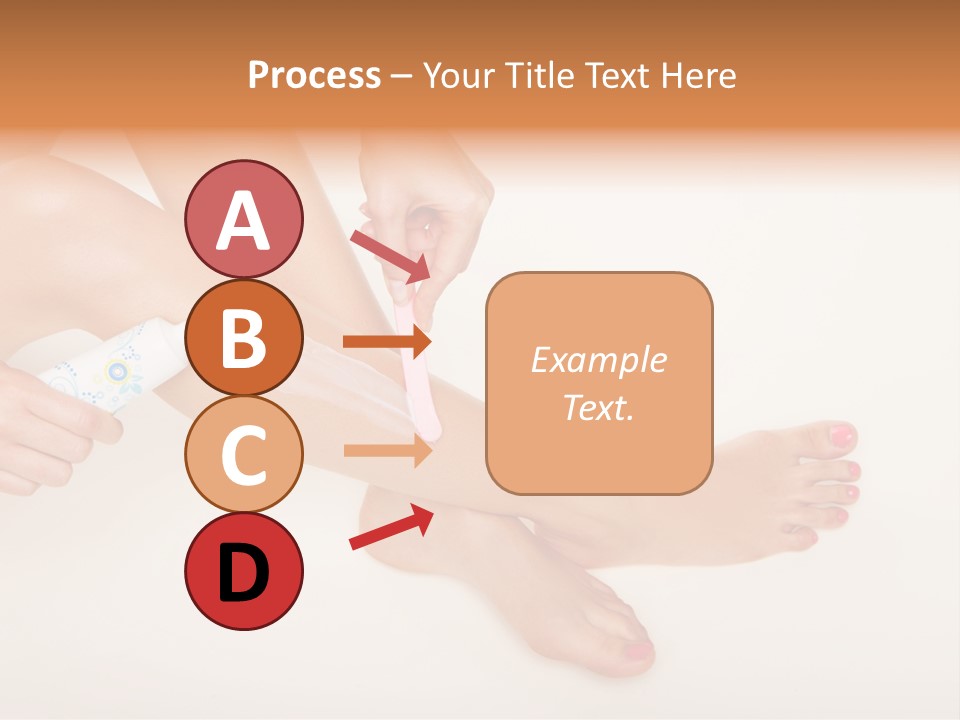 Process – Your Title Text Here

A

B

C

D

Example Text.